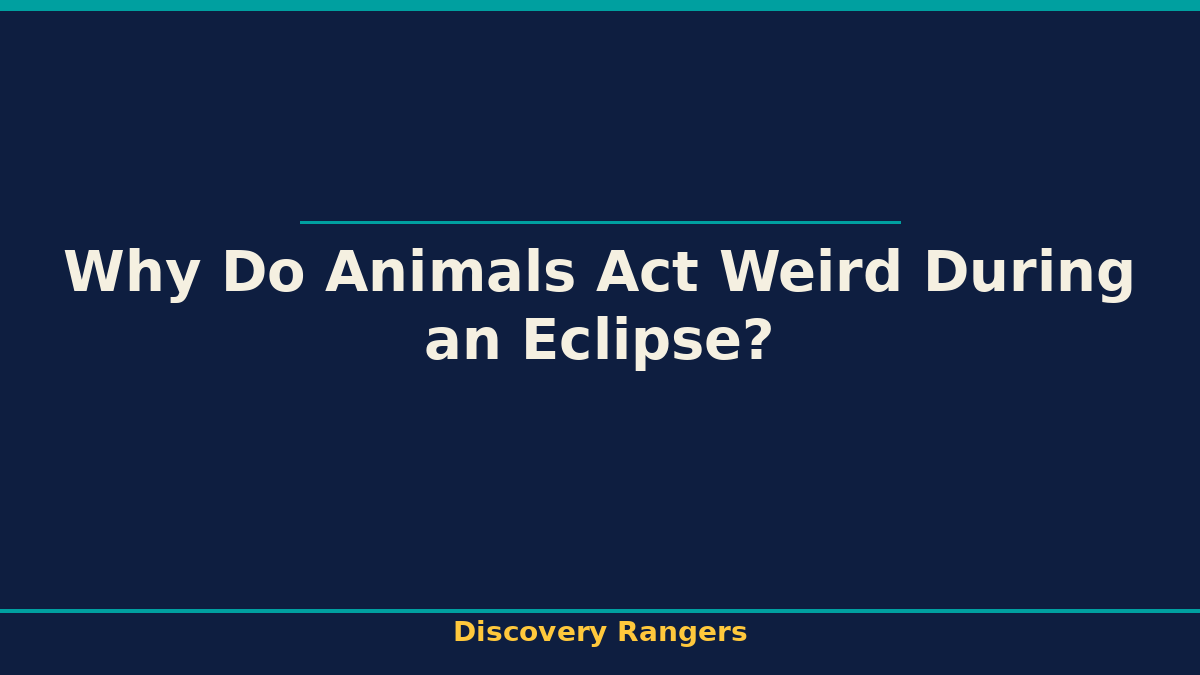 Why Do Animals Act Weird During an Eclipse?

Discovery Rangers